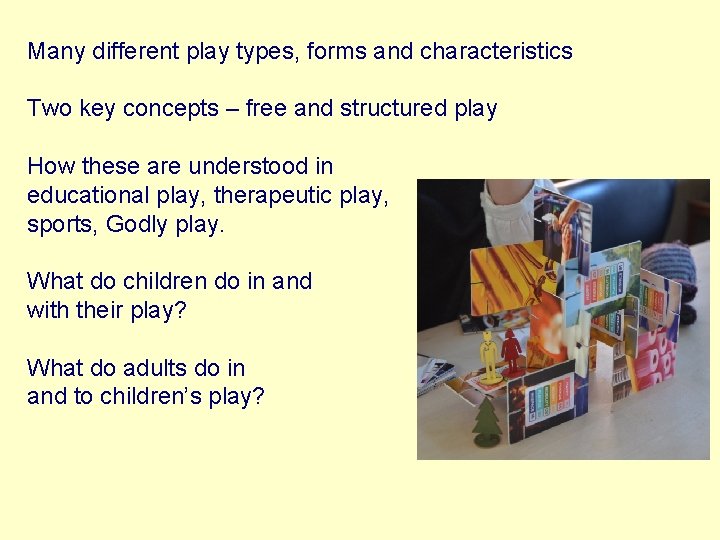 Many different play types, forms and characteristics

Two key concepts – free and structured play

How these are understood in educational play, therapeutic play, sports, Godly play.

What do children do in and with their play?

What do adults do in and to children's play?